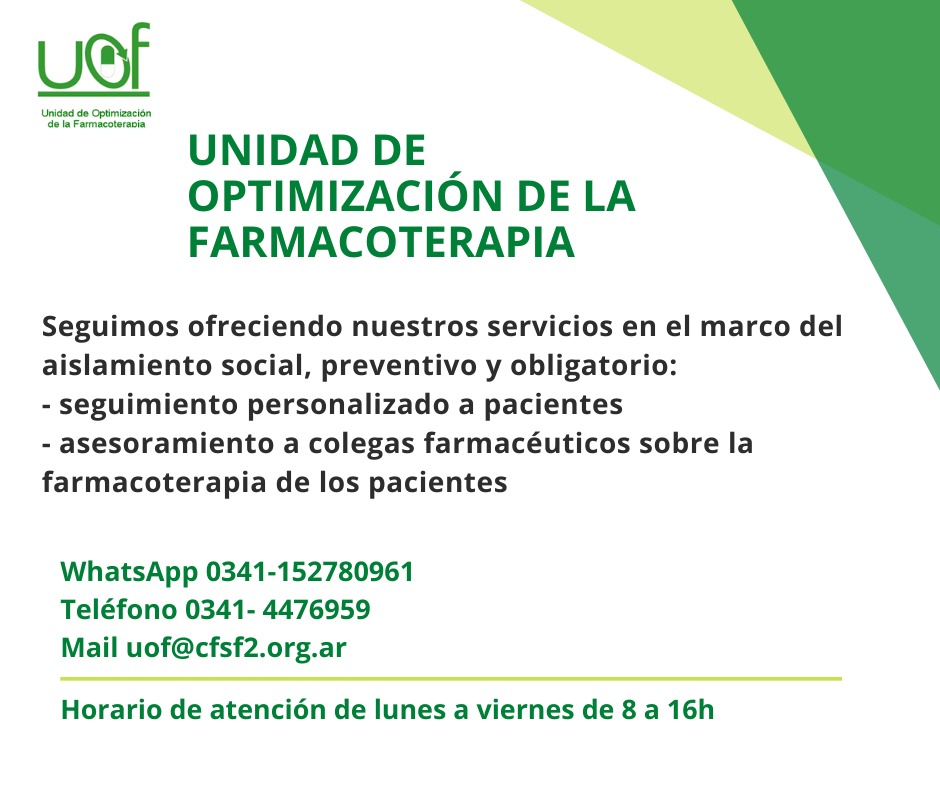 uof
Unidad de Optimización de la Farmacoterapia

UNIDAD DE OPTIMIZACIÓN DE LA FARMACOTERAPIA

Seguimos ofreciendo nuestros servicios en el marco del aislamiento social, preventivo y obligatorio:
- seguimiento personalizado a pacientes
- asesoramiento a colegas farmacéuticos sobre la farmacoterapia de los pacientes

WhatsApp 0341-152780961
Teléfono 0341- 4476959
Mail uof@cfsf2.org.ar

Horario de atención de lunes a viernes de 8 a 16h